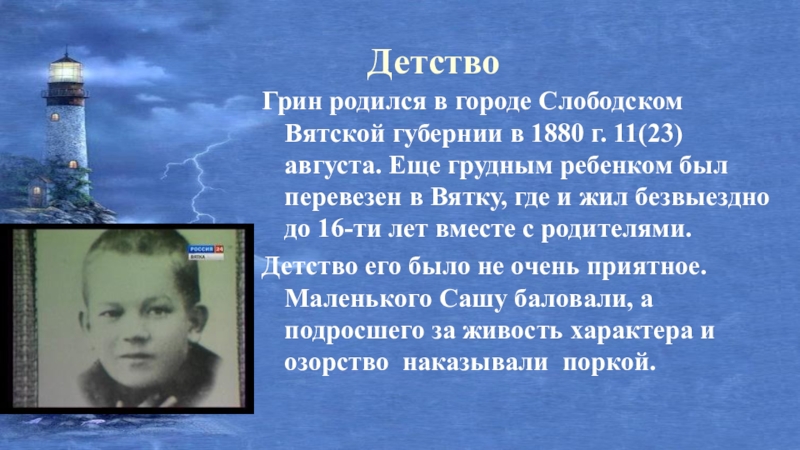 Детство

Грин родился в городе Слободском Вятской губернии в 1880 г. 11(23) августа. Еще грудным ребенком был перевезен в Вятку, где и жил безвыездно до 16-ти лет вместе с родителями.

Детство его было не очень приятное. Маленького Сашу баловали, а подросшего за живость характера и озорство наказывали поркой.

РОССИЯ 24
ВЯТКА